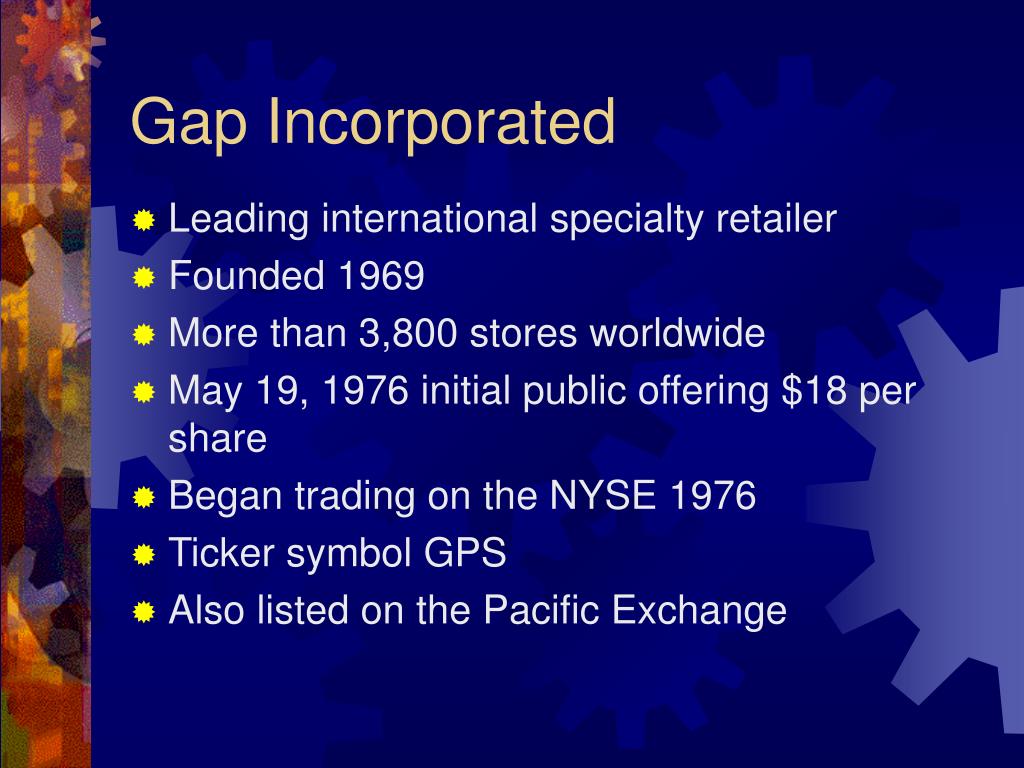 Gap Incorporated

Leading international specialty retailer
Founded 1969
More than 3,800 stores worldwide
May 19, 1976 initial public offering \$18 per share
Began trading on the NYSE 1976
Ticker symbol GPS
Also listed on the Pacific Exchange